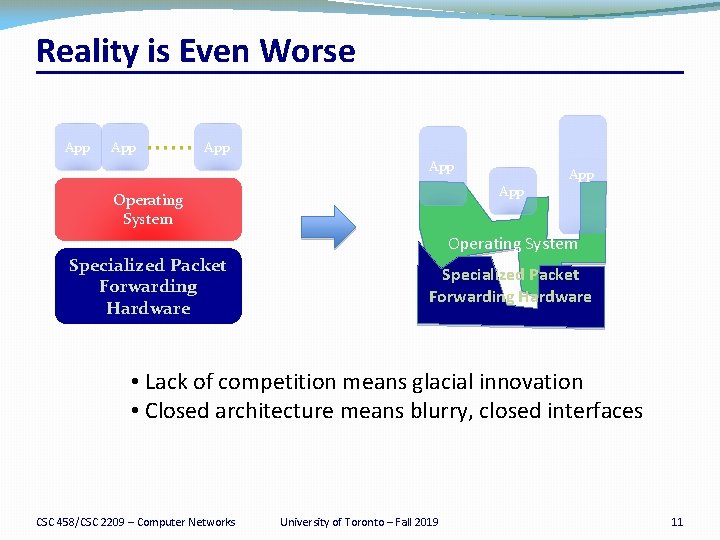 Reality is Even Worse

App App App

Operating System

Specialized Packet Forwarding Hardware

App App App

Operating System

Specialized Packet Forwarding Hardware

• Lack of competition means glacial innovation
• Closed architecture means blurry, closed interfaces

CSC 458/CSC 2209 – Computer Networks University of Toronto – Fall 2019 11